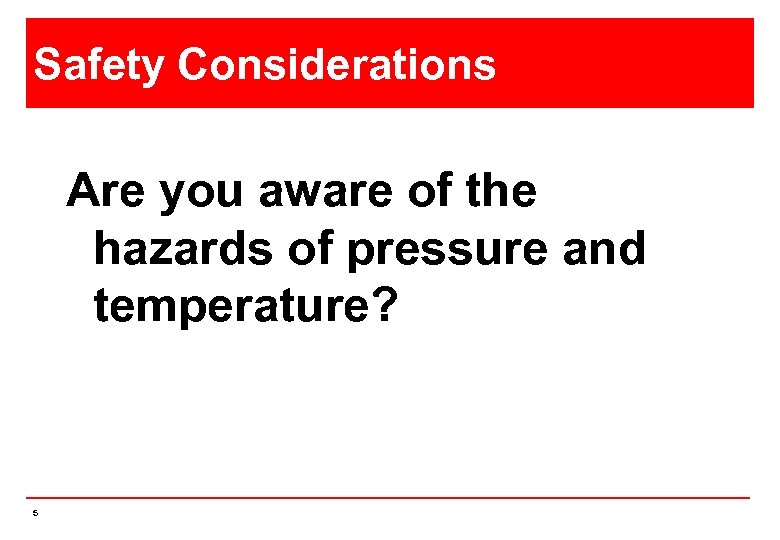 Safety Considerations

Are you aware of the hazards of pressure and temperature?

5